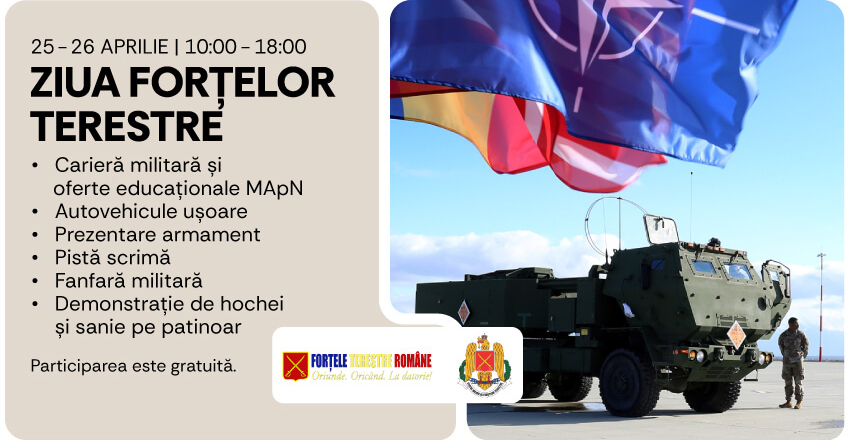 25 – 26 APRILIE | 10:00 – 18:00

ZIUA FORȚELOR TERESTRE

• Carieră militară și oferte educaționale MApN
• Autovehicule ușoare
• Prezentare armament
• Pistă scrimă
• Fanfară militară
• Demonstrație de hochei și sanie pe patinoar

Participarea este gratuită.

FORȚELE TERESTRE ROMÂNE
Oriunde. Oricând. La datorie!